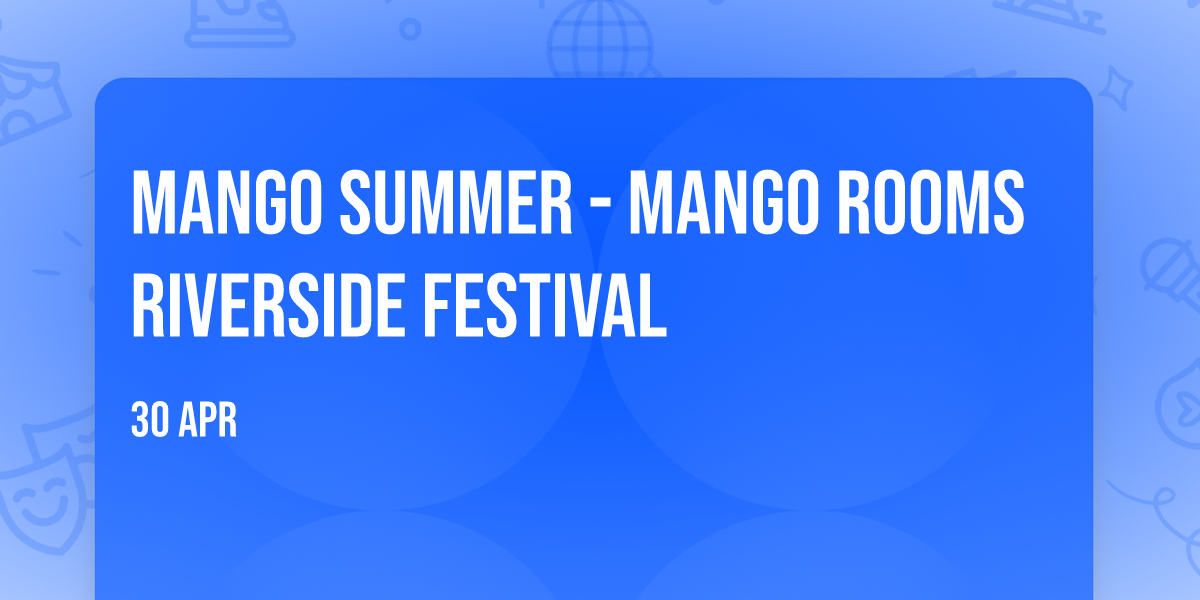 MANGO SUMMER - MANGO ROOMS RIVERSIDE FESTIVAL

30 APR